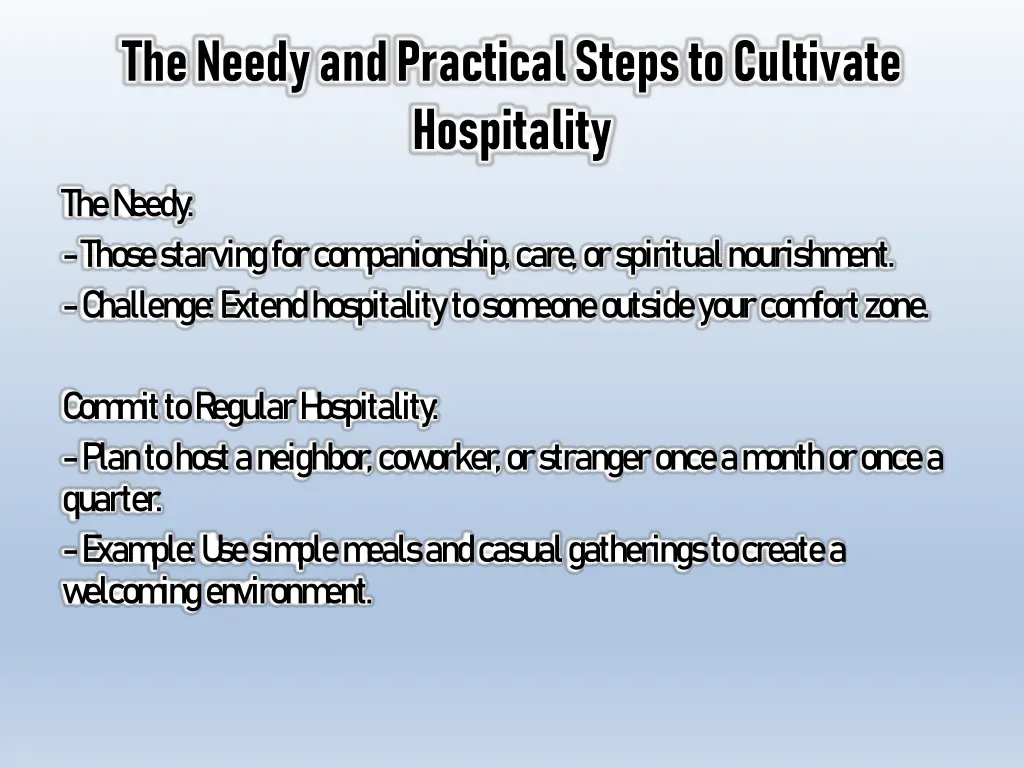 The Needy and Practical Steps to Cultivate Hospitality

The Needy:
- Those starving for companionship, care, or spiritual nourishment.
- Challenge: Extend hospitality to someone outside your comfort zone.

Commit to Regular Hospitality:
- Plan to host a neighbor, coworker, or stranger once a month or once a quarter.
- Example: Use simple meals and casual gatherings to create a welcoming environment.